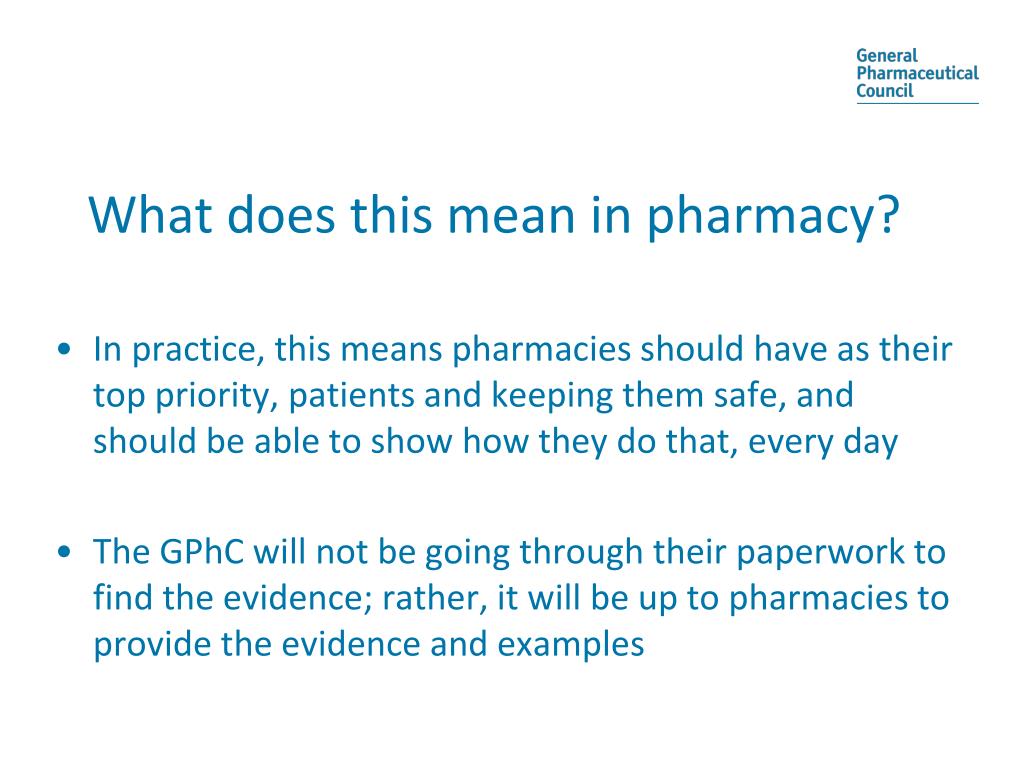 General Pharmaceutical Council

What does this mean in pharmacy?

• In practice, this means pharmacies should have as their top priority, patients and keeping them safe, and should be able to show how they do that, every day

• The GPhC will not be going through their paperwork to find the evidence; rather, it will be up to pharmacies to provide the evidence and examples